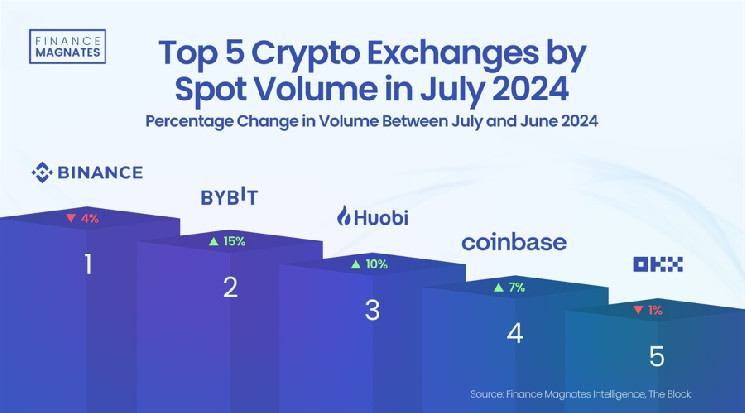 FINANCE MAGNATES

Top 5 Crypto Exchanges by Spot Volume in July 2024

Percentage Change in Volume Between July and June 2024

BINANCE

▼ 4%

1

BYBIT

▲ 15%

2

Huobi

▲ 10%

3

coinbase

▲ 7%

4

OKX

▼ 1%

5

Source: Finance Magnates Intelligence, The Block